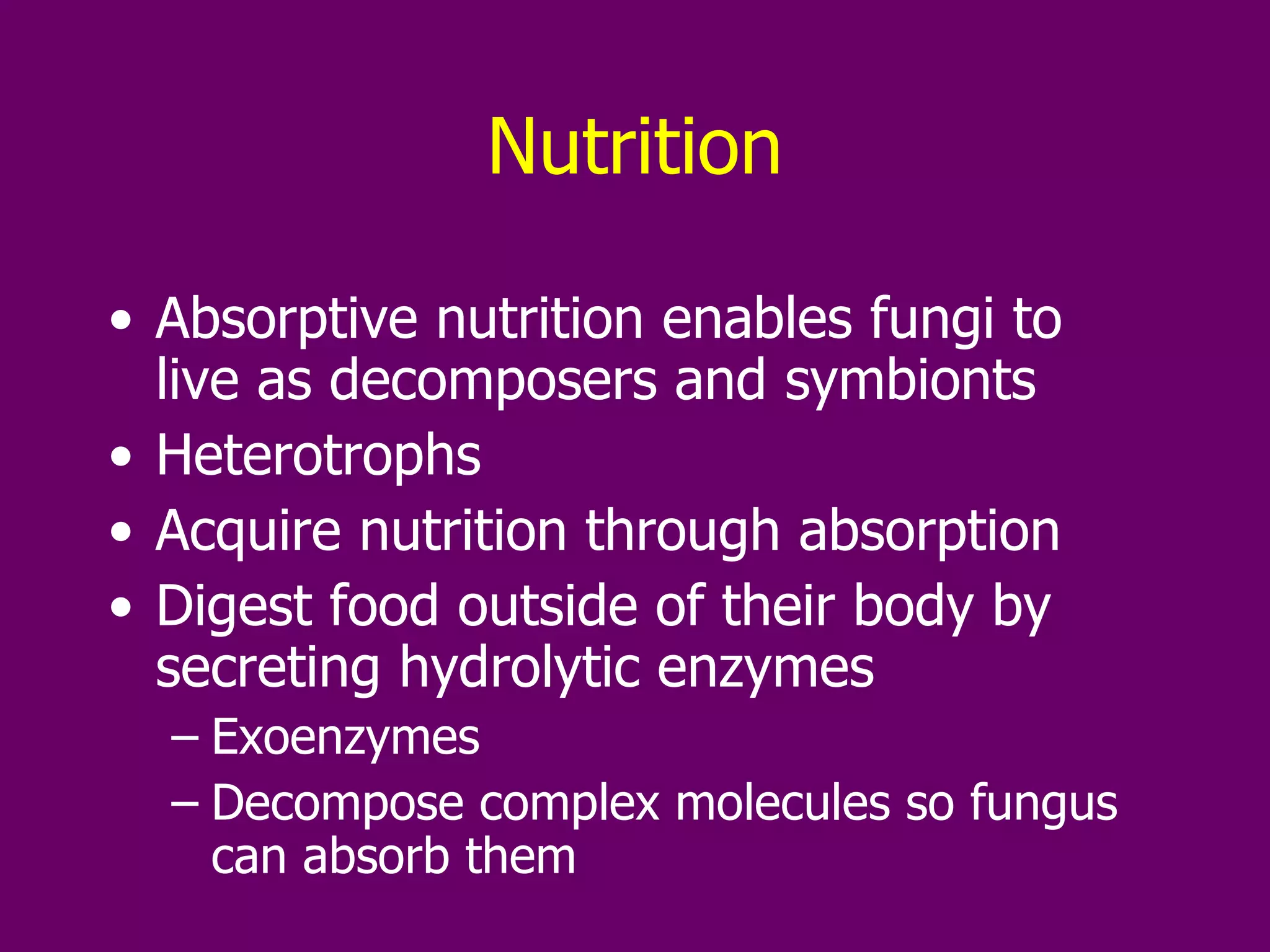 Nutrition

• Absorptive nutrition enables fungi to live as decomposers and symbionts
• Heterotrophs
• Acquire nutrition through absorption
• Digest food outside of their body by secreting hydrolytic enzymes
– Exoenzymes
– Decompose complex molecules so fungus can absorb them